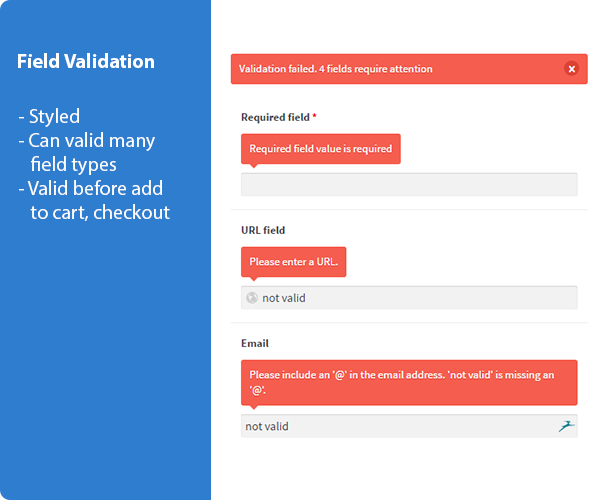 Field Validation

- Styled
- Can valid many field types
- Valid before add to cart, checkout

Validation failed. 4 fields require attention

Required field *

Required field value is required

URL field

Please enter a URL.

not valid

Email

Please include an '@' in the email address. 'not valid' is missing an '@'.

not valid